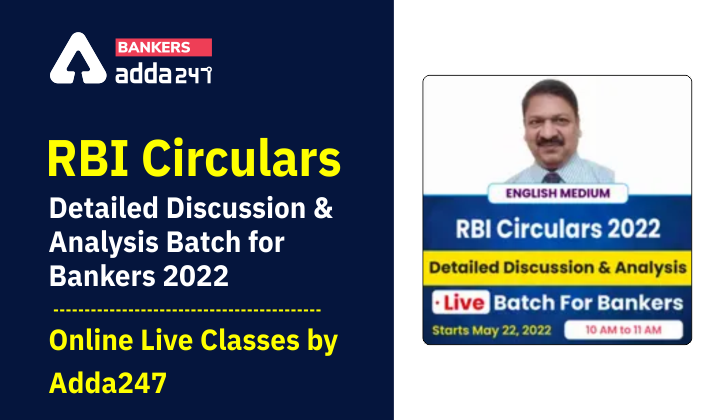 BANKERS
adda247

RBI Circulars

Detailed Discussion & Analysis Batch for Bankers 2022

Online Live Classes by Adda247

ENGLISH MEDIUM

RBI Circulars 2022

Detailed Discussion & Analysis

• Live Batch For Bankers

Starts May 22, 2022

10 AM to 11 AM